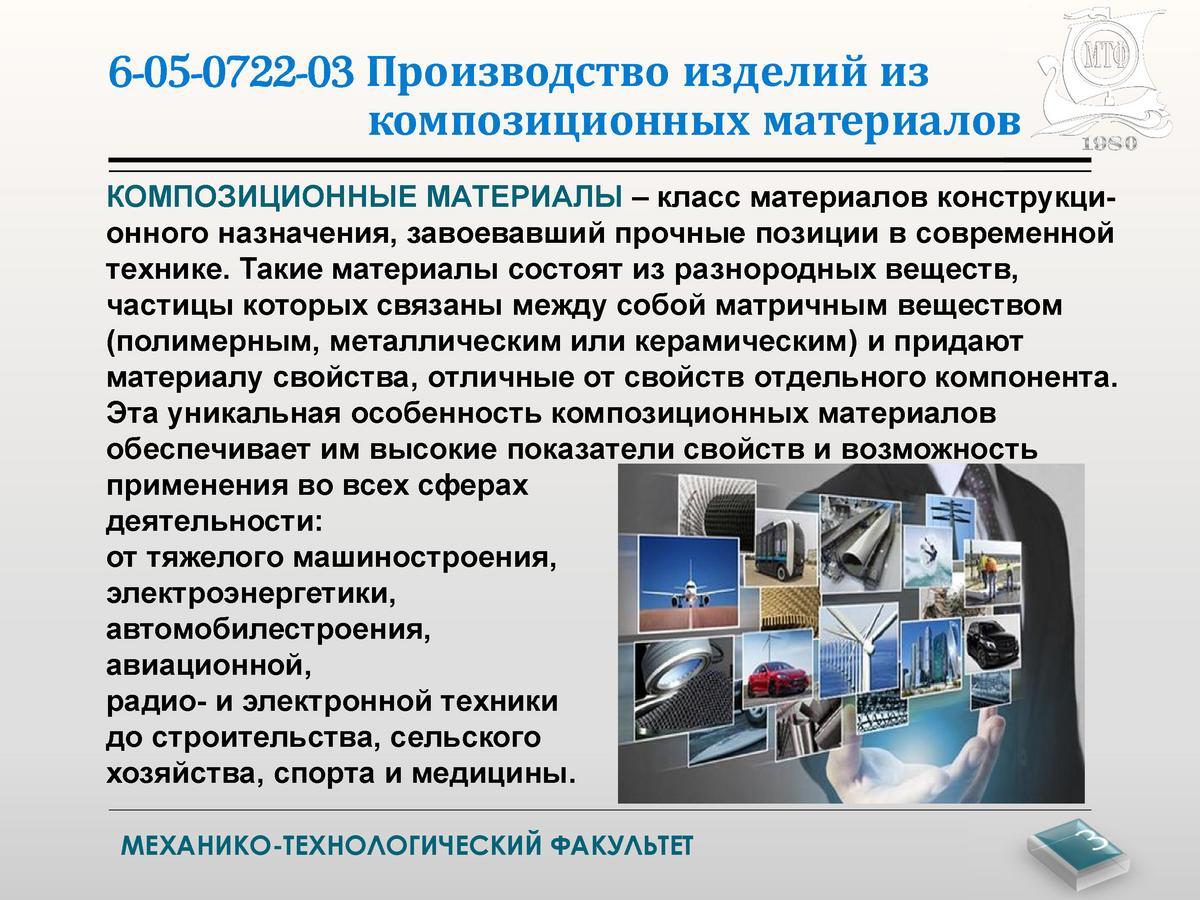 6-05-0722-03 Производство изделий из композиционных материалов

МТФ
1980

КОМПОЗИЦИОННЫЕ МАТЕРИАЛЫ – класс материалов конструкционного назначения, завоевавший прочные позиции в современной технике. Такие материалы состоят из разнородных веществ, частицы которых связаны между собой матричным веществом (полимерным, металлическим или керамическим) и придают материалу свойства, отличные от свойств отдельного компонента. Эта уникальная особенность композиционных материалов обеспечивает им высокие показатели свойств и возможность применения во всех сферах деятельности:
от тяжелого машиностроения,
электроэнергетики,
автомобилестроения,
авиационной,
радио- и электронной техники
до строительства, сельского хозяйства, спорта и медицины.

МЕХАНИКО-ТЕХНОЛОГИЧЕСКИЙ ФАКУЛЬТЕТ

3